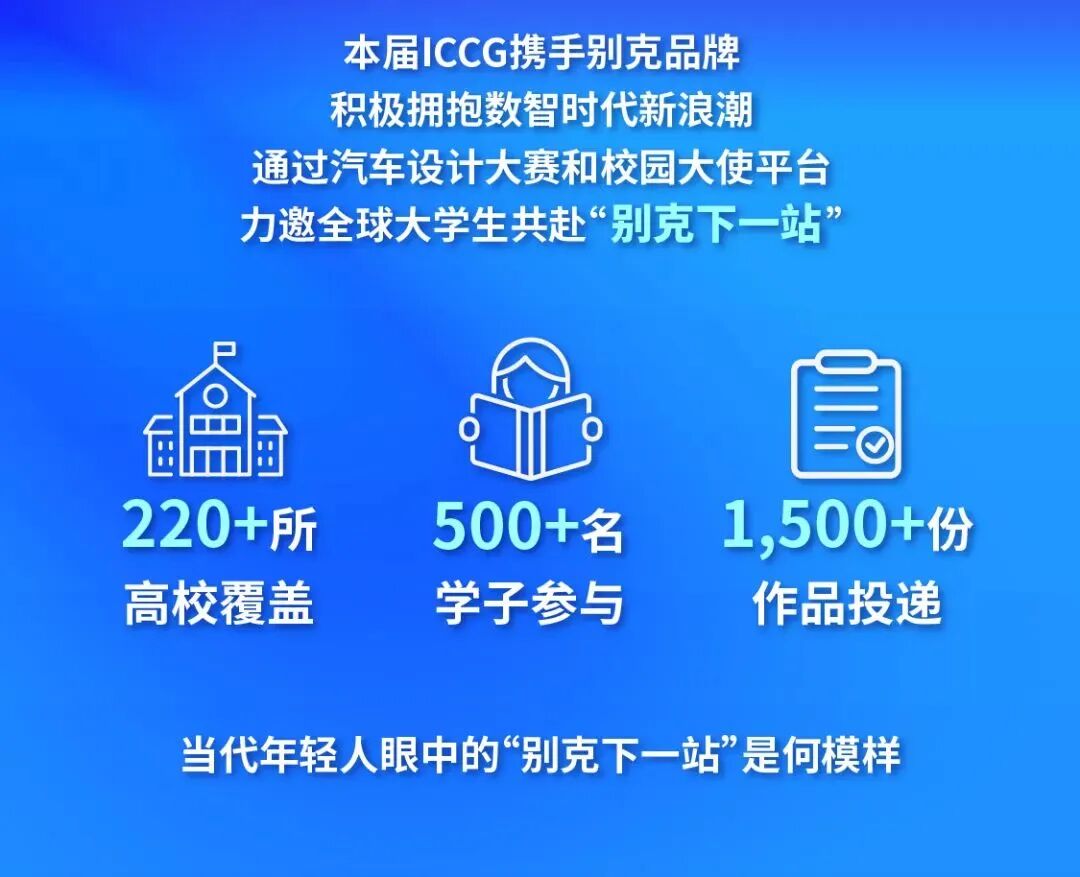 本届ICCG携手别克品牌
积极拥抱数智时代新浪潮
通过汽车设计大赛和校园大使平台
力邀全球大学生共赴“别克下一站”

220+所
高校覆盖

500+名
学子参与

1,500+份
作品投递

当代年轻人眼中的“别克下一站”是何模样